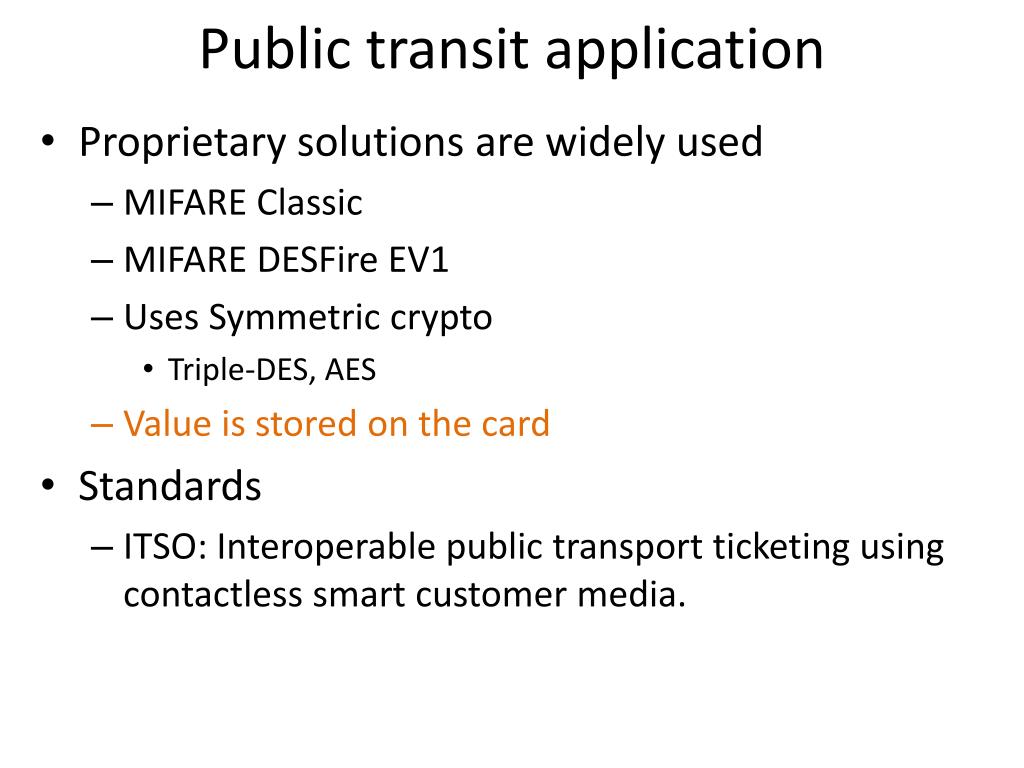 Public transit application

• Proprietary solutions are widely used
– MIFARE Classic
– MIFARE DESFire EV1
– Uses Symmetric crypto
• Triple-DES, AES
– Value is stored on the card

• Standards
– ITSO: Interoperable public transport ticketing using contactless smart customer media.